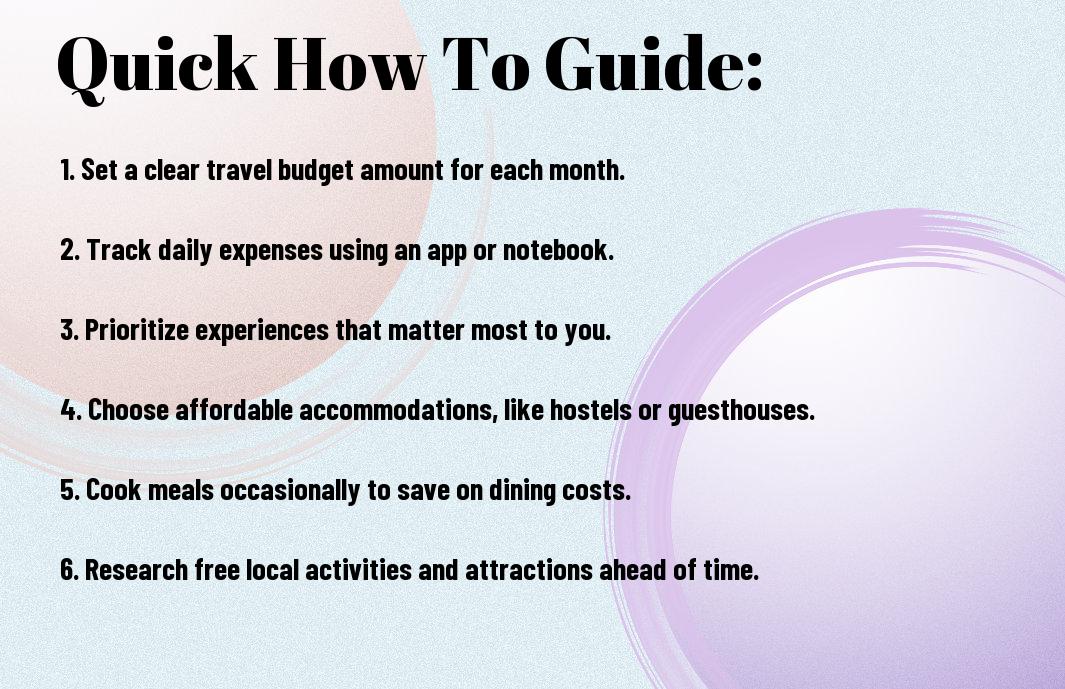 Quick How To Guide:

1. Set a clear travel budget amount for each month.

2. Track daily expenses using an app or notebook.

3. Prioritize experiences that matter most to you.

4. Choose affordable accommodations, like hostels or guesthouses.

5. Cook meals occasionally to save on dining costs.

6. Research free local activities and attractions ahead of time.